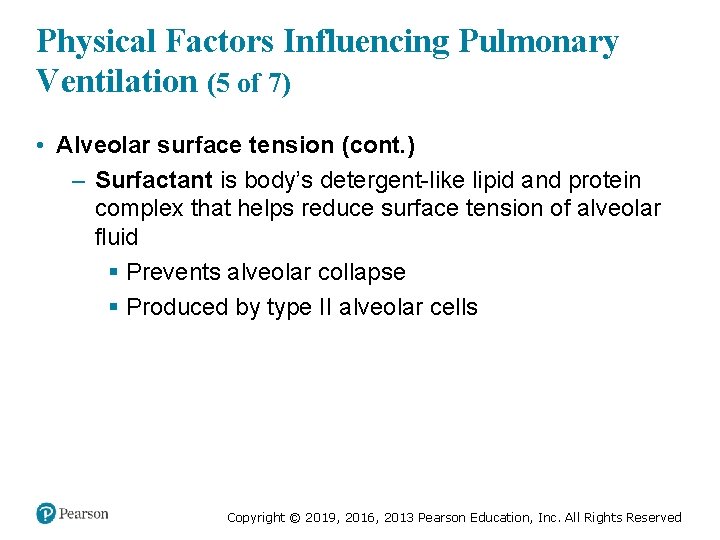 Physical Factors Influencing Pulmonary Ventilation (5 of 7)

• Alveolar surface tension (cont.)

– Surfactant is body's detergent-like lipid and protein complex that helps reduce surface tension of alveolar fluid

▪ Prevents alveolar collapse

▪ Produced by type II alveolar cells

Pearson

Copyright © 2019, 2016, 2013 Pearson Education, Inc. All Rights Reserved